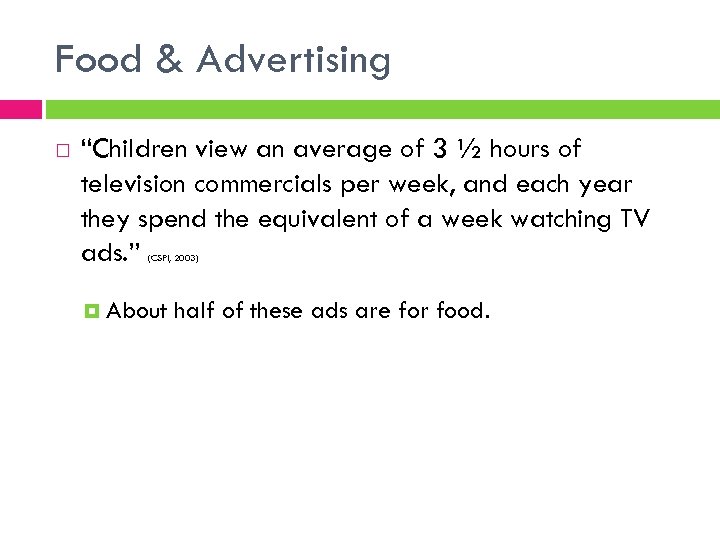 Food & Advertising

“Children view an average of 3 ½ hours of television commercials per week, and each year they spend the equivalent of a week watching TV ads.” (CSPI, 2003)

About half of these ads are for food.